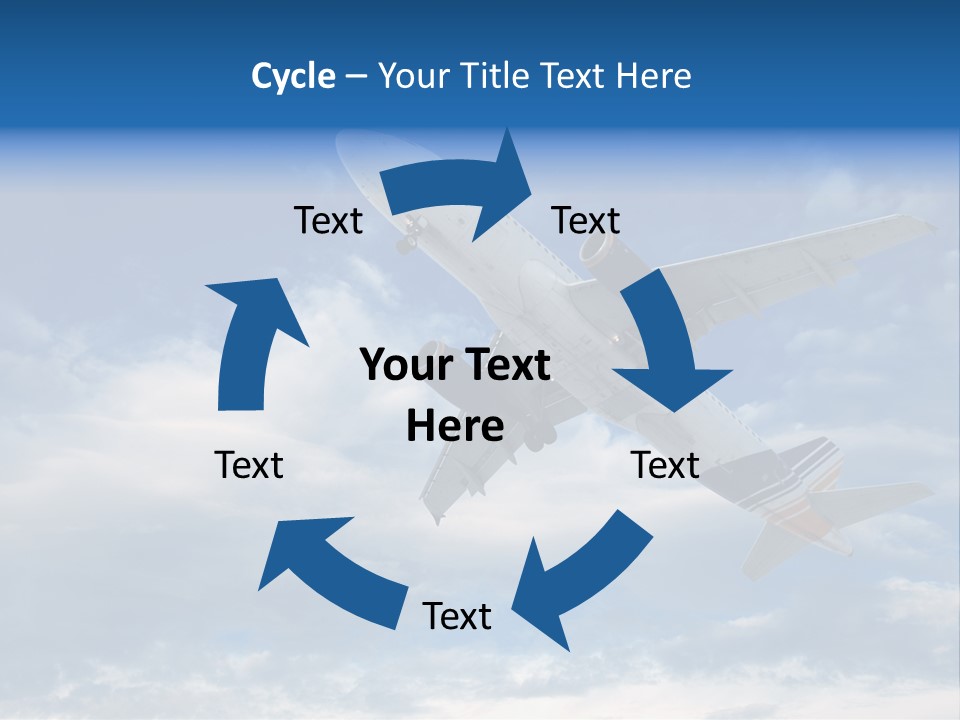 Cycle – Your Title Text Here

Text

Text

Your Text Here

Text

Text

Text